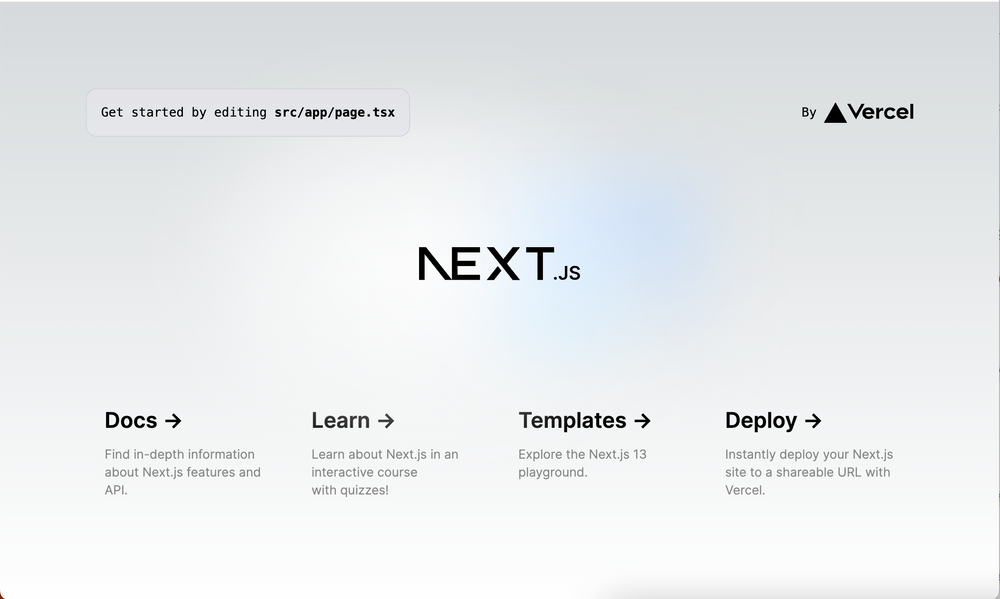 Get started by editing src/app/page.tsx

By Vercel

NEXT.JS

Docs →

Find in-depth information about Next.js features and API.

Learn →

Learn about Next.js in an interactive course with quizzes!

Templates →

Explore the Next.js 13 playground.

Deploy →

Instantly deploy your Next.js site to a shareable URL with Vercel.